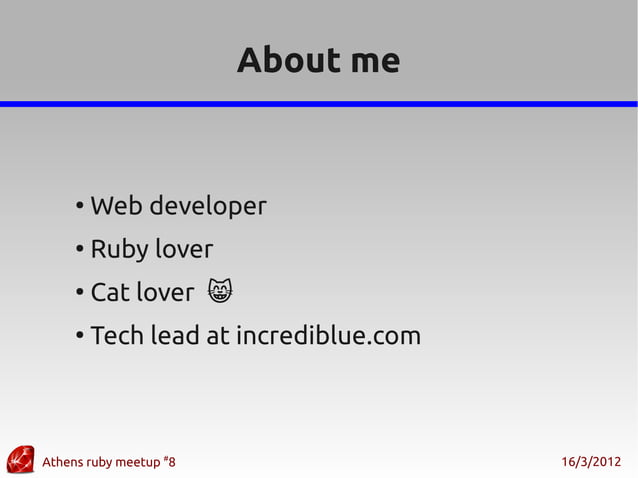 About me

• Web developer
• Ruby lover
• Cat lover 😸
• Tech lead at incrediblue.com

Athens ruby meetup #8

16/3/2012